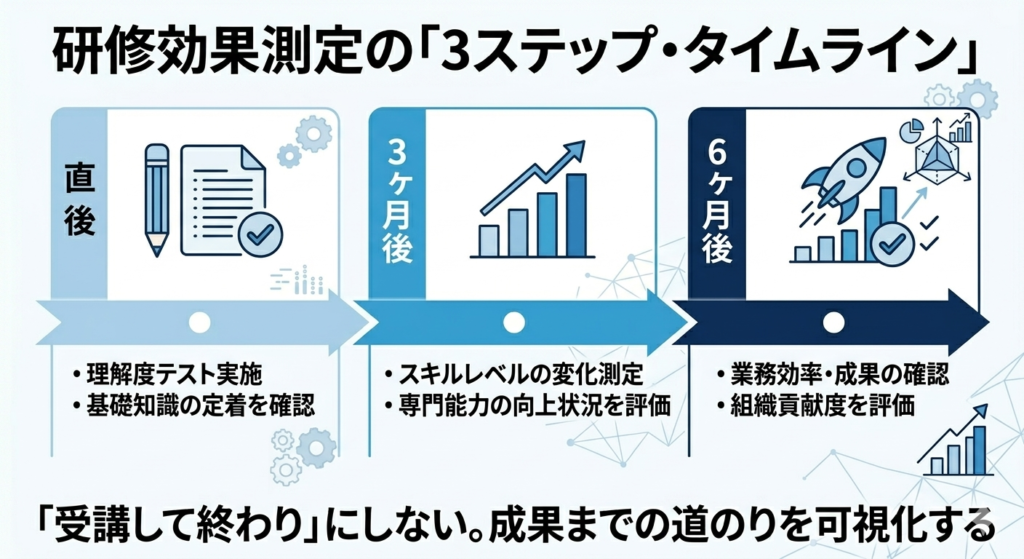 研修効果測定の「3ステップ・タイムライン」

直後

・理解度テスト実施
・基礎知識の定着を確認

3ヶ月後

・スキルレベルの変化測定
・専門能力の向上状況を評価

6ヶ月後

・業務効率・成果の確認
・組織貢献度を評価

「受講して終わり」にしない。成果までの道のりを可視化する